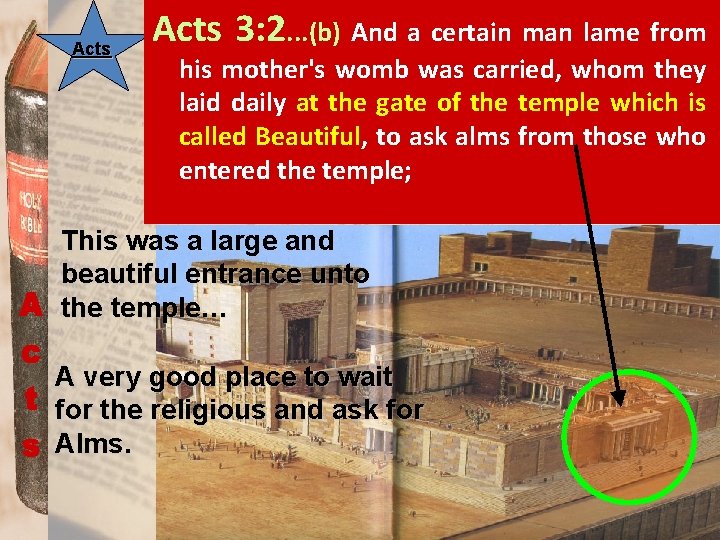 Acts

HOLY BIBLE

Acts 3:2...(b) And a certain man lame from his mother's womb was carried, whom they laid daily at the gate of the temple which is called Beautiful, to ask alms from those who entered the temple;

This was a large and beautiful entrance unto the temple...

A very good place to wait for the religious and ask for Alms.

A
c
t
s